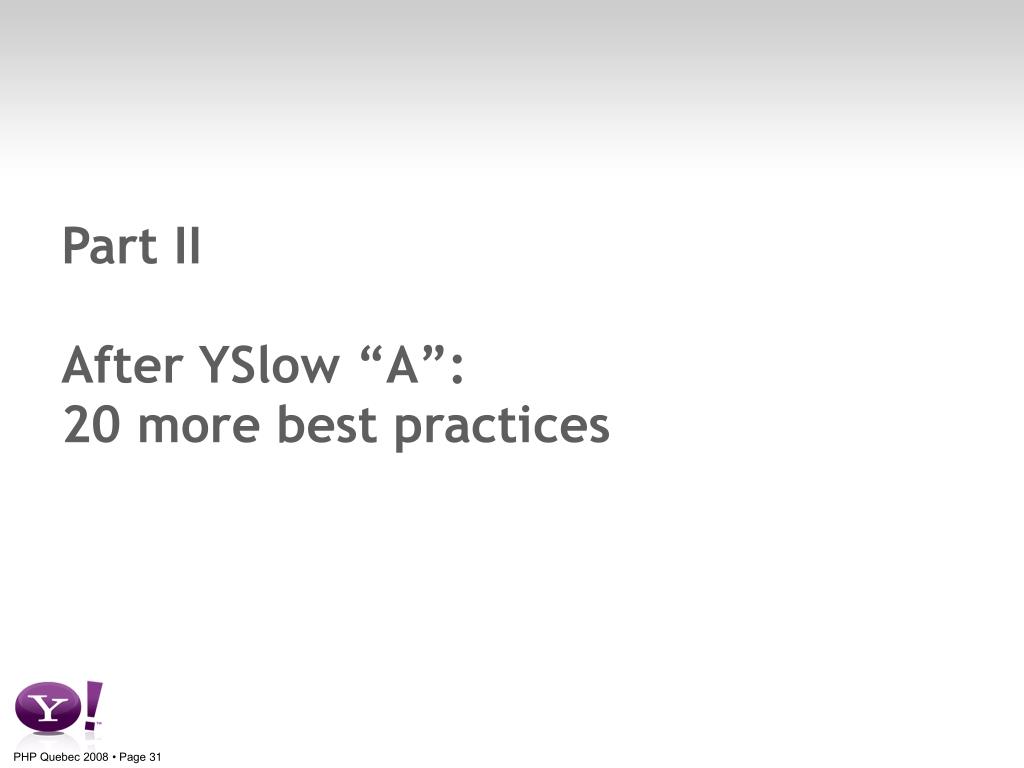 Part II

After YSlow “A”:
20 more best practices

Y!

PHP Quebec 2008 • Page 31